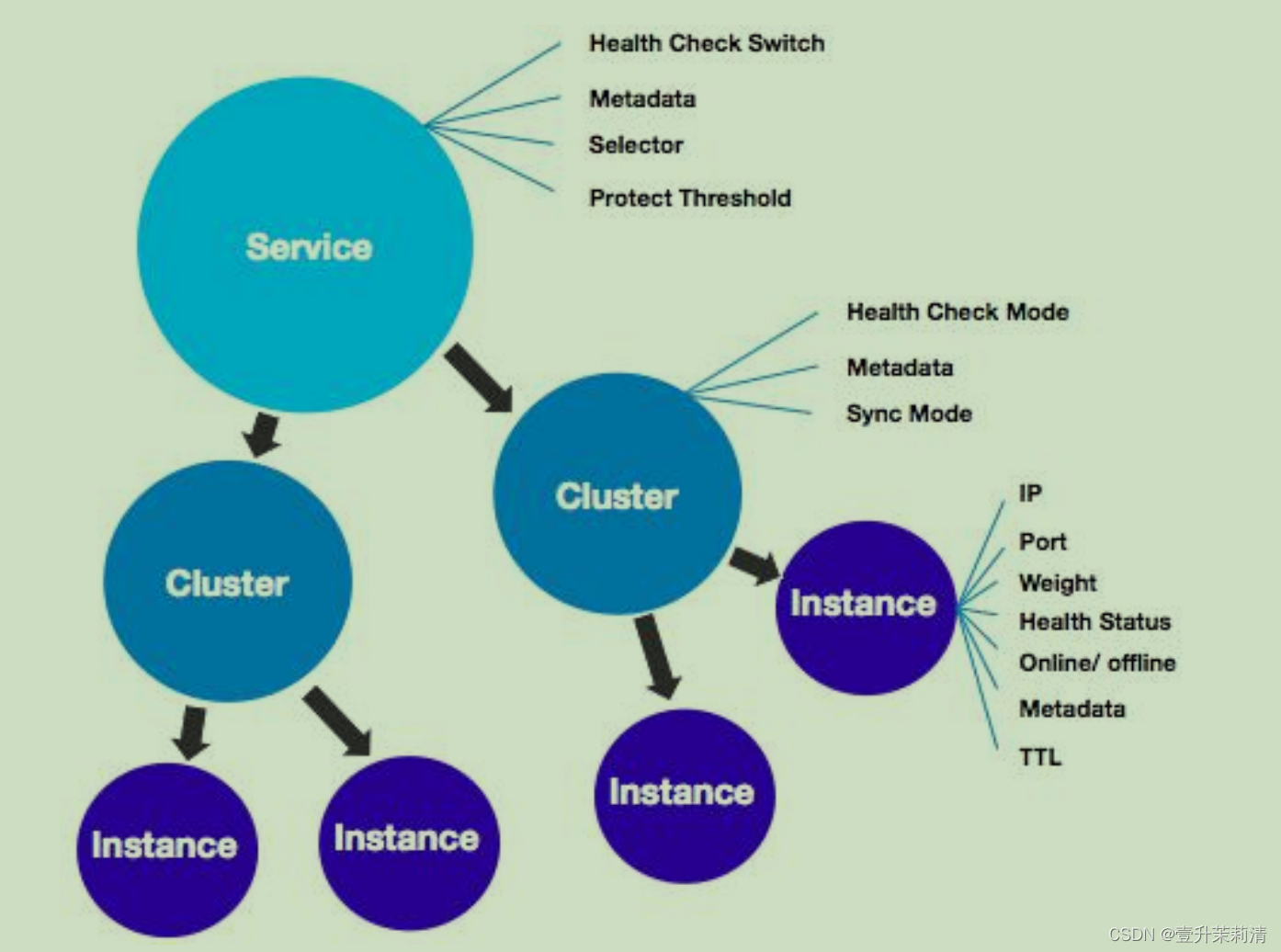 Health Check Switch
Metadata
Selector
Protect Threshold

Service

Health Check Mode
Metadata
Sync Mode

Cluster

Cluster

IP
Port
Weight
Health Status
Online/ offline
Metadata
TTL

Instance

Instance

Instance

Instance

CSDN @壹升茉莉清